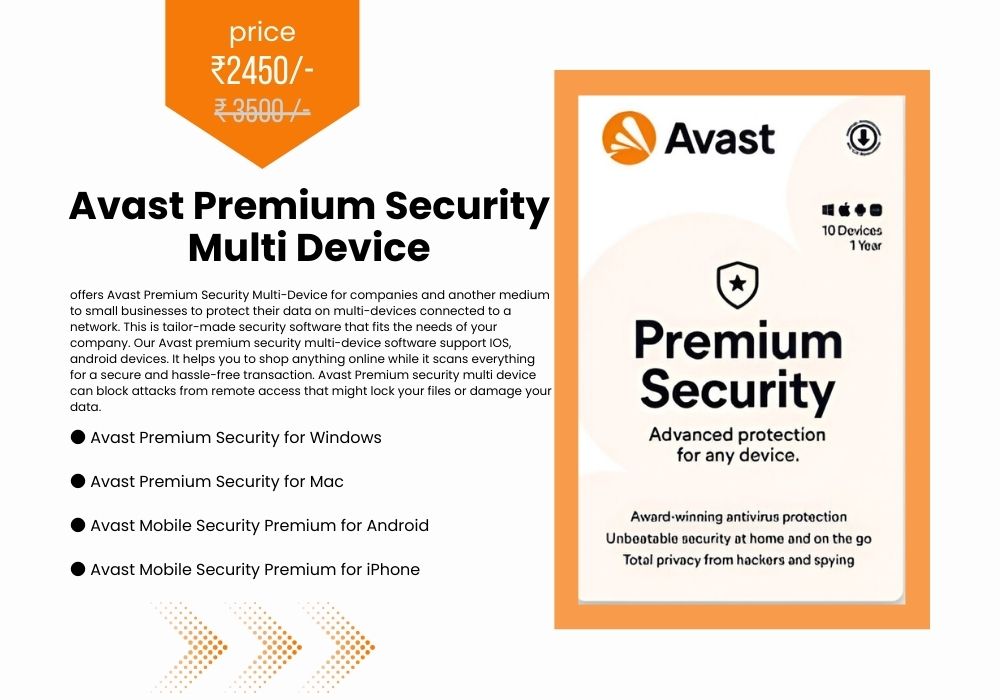 price
₹2450/-
₹ 3500 /-

Avast Premium Security Multi Device

offers Avast Premium Security Multi-Device for companies and another medium to small businesses to protect their data on multi-devices connected to a network. This is tailor-made security software that fits the needs of your company. Our Avast premium security multi-device software support IOS, android devices. It helps you to shop anything online while it scans everything for a secure and hassle-free transaction. Avast Premium security multi device can block attacks from remote access that might lock your files or damage your data.

● Avast Premium Security for Windows

● Avast Premium Security for Mac

● Avast Mobile Security Premium for Android

● Avast Mobile Security Premium for iPhone

Avast

10 Devices
1 Year

Premium Security

Advanced protection for any device.

Award-winning antivirus protection
Unbeatable security at home and on the go
Total privacy from hackers and spying